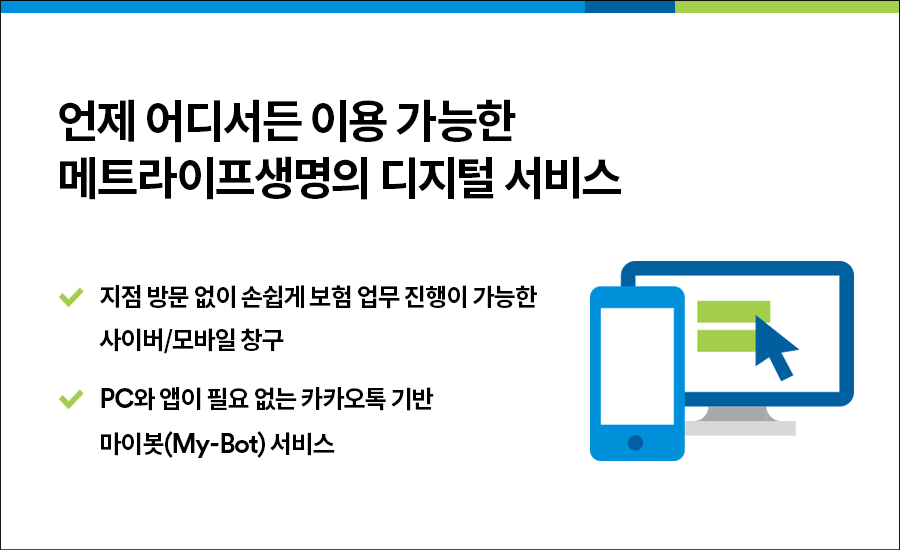 언제 어디서든 이용 가능한
메트라이프생명의 디지털 서비스

지점 방문 없이 손쉽게 보험 업무 진행이 가능한 사이버/모바일 창구

PC와 앱이 필요 없는 카카오톡 기반 마이봇(My-Bot) 서비스